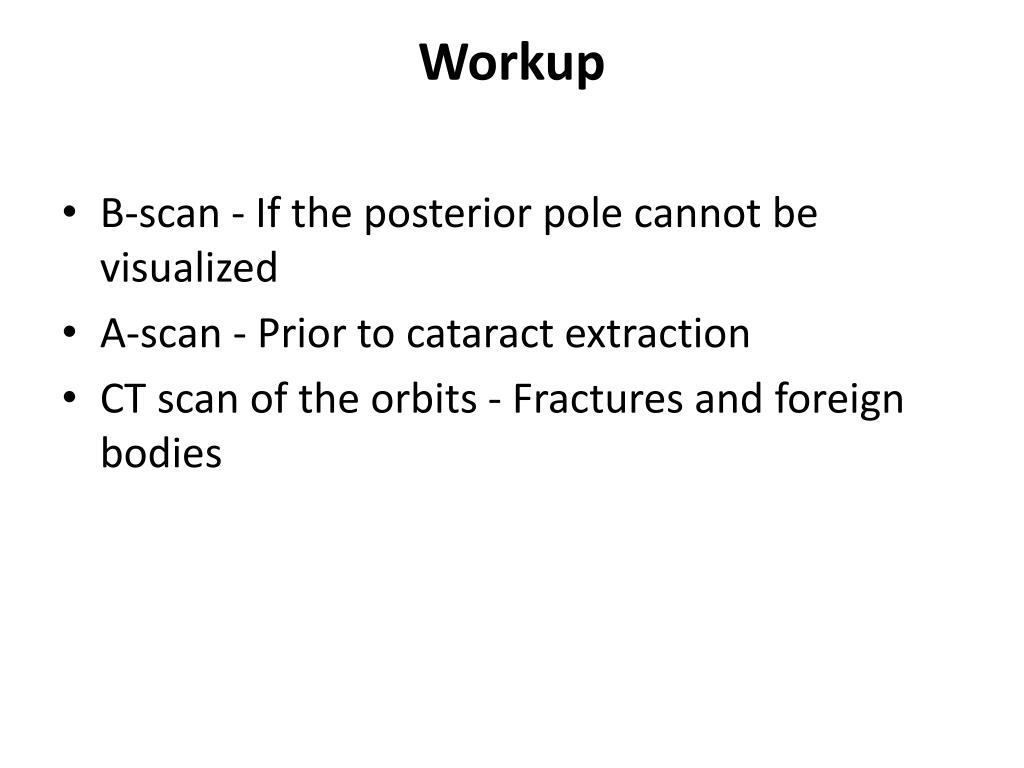 Workup

• B-scan - If the posterior pole cannot be visualized
• A-scan - Prior to cataract extraction
• CT scan of the orbits - Fractures and foreign bodies